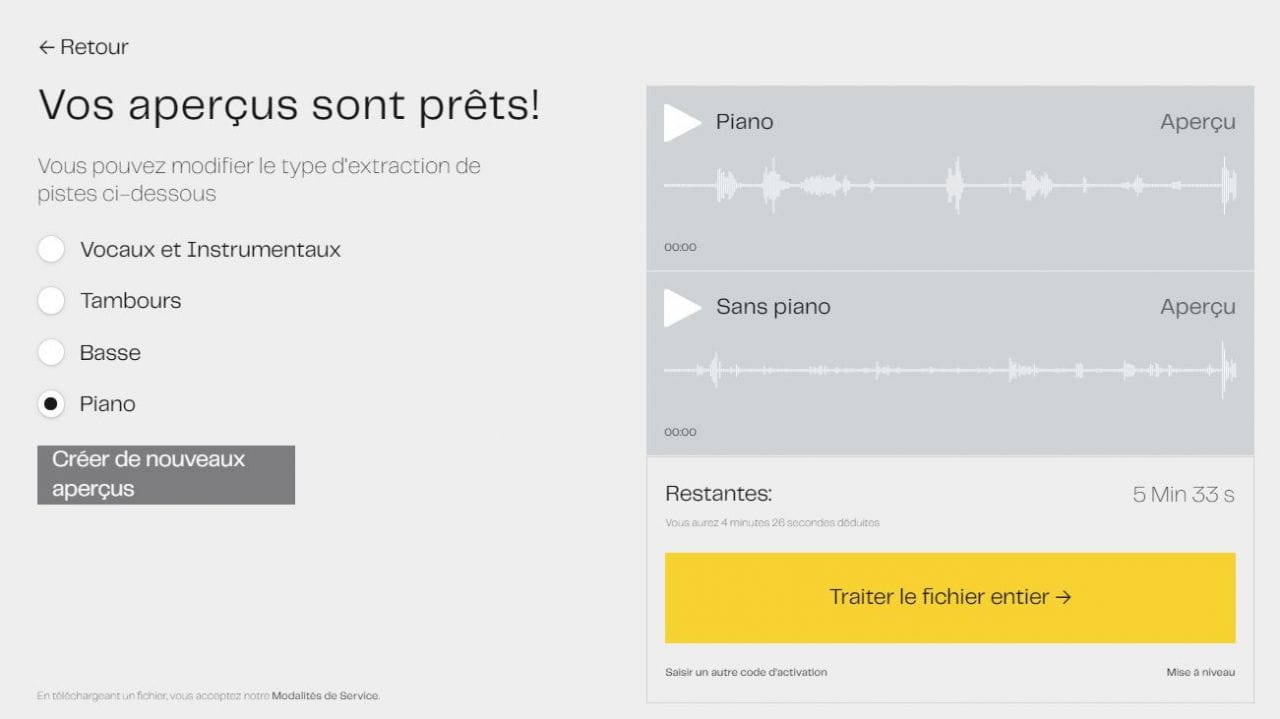 ← Retour

Vos aperçus sont prêts!

Vous pouvez modifier le type d'extraction de pistes ci-dessous

Vocaux et Instrumentaux

Tambours

Basse

Piano

Créer de nouveaux aperçus

En téléchargeant un fichier, vous acceptez notre Modalités de Service.

Piano

Aperçu

00:00

Sans piano

Aperçu

00:00

Restantes:

5 Min 33 s

Vous aurez 4 minutes 26 secondes déduites

Traiter le fichier entier →

Saisir un autre code d'activation

Mise à niveau